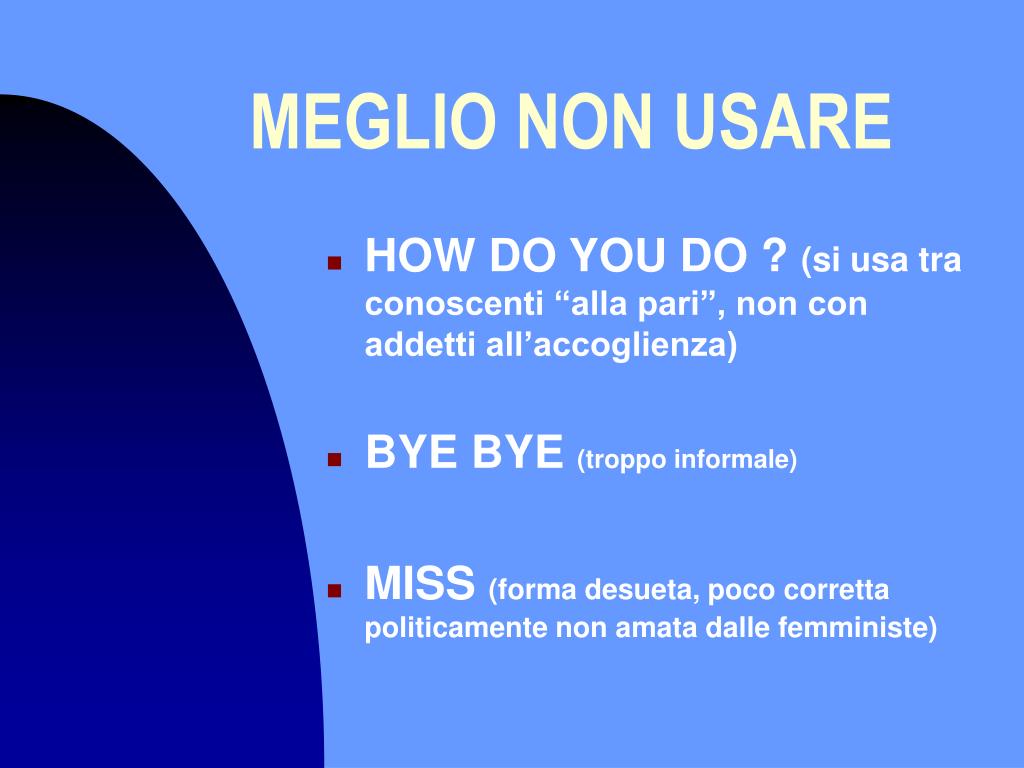 MEGLIO NON USARE

HOW DO YOU DO ? (si usa tra conoscenti “alla pari”, non con addetti all’accoglienza)

BYE BYE (troppo informale)

MISS (forma desueta, poco corretta politicamente non amata dalle femministe)